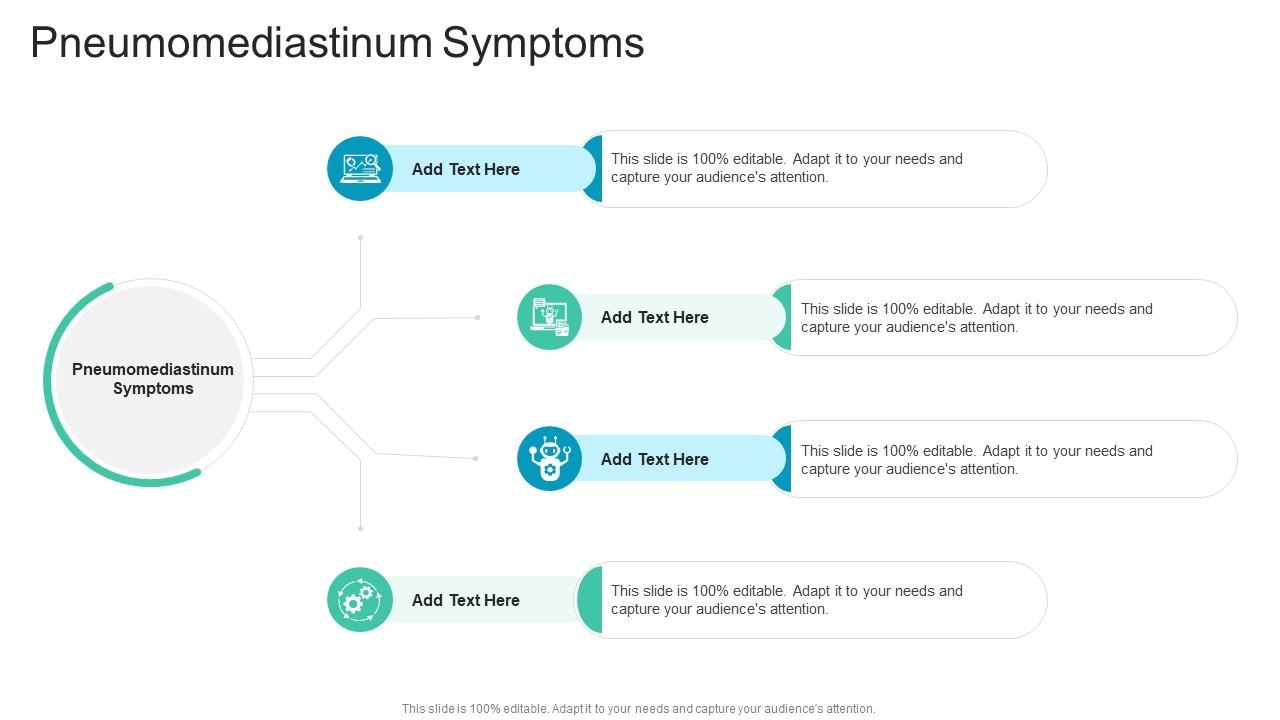 Pneumomediastinum Symptoms

Pneumomediastinum Symptoms

Add Text Here

This slide is 100% editable. Adapt it to your needs and capture your audience's attention.

Add Text Here

This slide is 100% editable. Adapt it to your needs and capture your audience's attention.

Add Text Here

This slide is 100% editable. Adapt it to your needs and capture your audience's attention.

Add Text Here

This slide is 100% editable. Adapt it to your needs and capture your audience's attention.

This slide is 100% editable. Adapt it to your needs and capture your audience's attention.